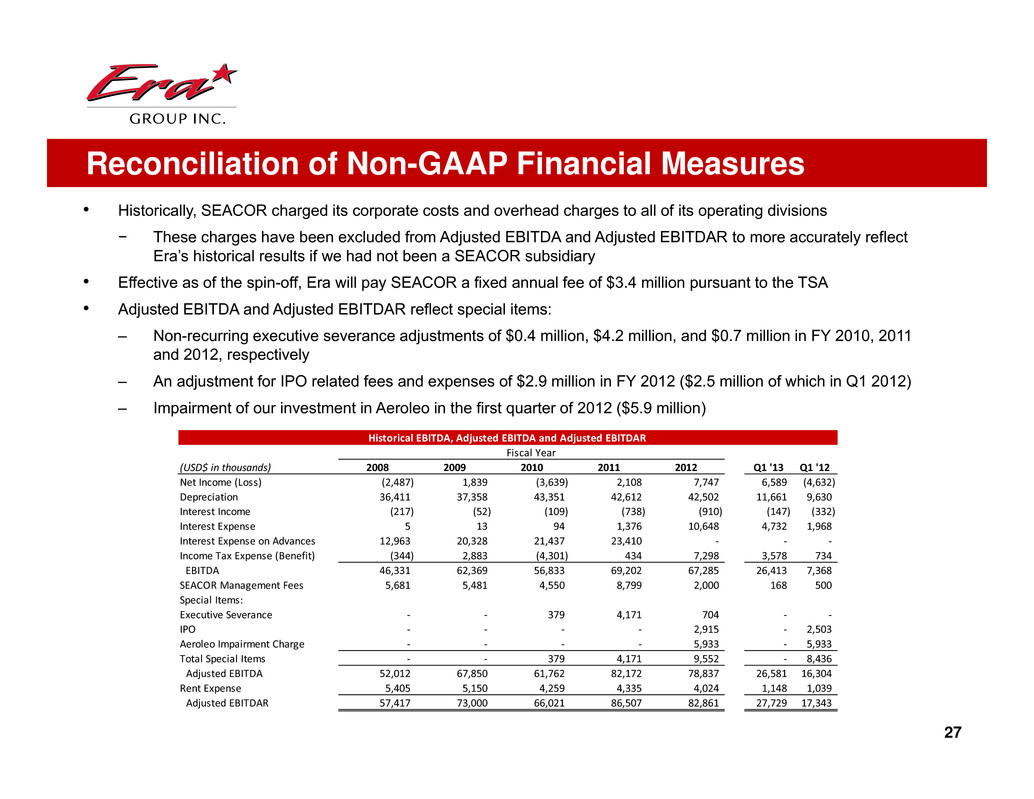 Era
GROUP INC.

Reconciliation of Non-GAAP Financial Measures

• Historically, SEACOR charged its corporate costs and overhead charges to all of its operating divisions

− These charges have been excluded from Adjusted EBITDA and Adjusted EBITDAR to more accurately reflect Era's historical results if we had not been a SEACOR subsidiary

• Effective as of the spin-off, Era will pay SEACOR a fixed annual fee of $3.4 million pursuant to the TSA

• Adjusted EBITDA and Adjusted EBITDAR reflect special items:

– Non-recurring executive severance adjustments of $0.4 million, $4.2 million, and $0.7 million in FY 2010, 2011 and 2012, respectively

– An adjustment for IPO related fees and expenses of $2.9 million in FY 2012 ($2.5 million of which in Q1 2012)

– Impairment of our investment in Aeroleo in the first quarter of 2012 ($5.9 million)

Historical EBITDA, Adjusted EBITDA and Adjusted EBITDAR

Fiscal Year

| (USD$ in thousands) | 2008 | 2009 | 2010 | 2011 | 2012 | Q1 '13 | Q1 '12 |
|---|---|---|---|---|---|---|---|
| Net Income (Loss) | (2,487) | 1,839 | (3,639) | 2,108 | 7,747 | 6,589 | (4,632) |
| Depreciation | 36,411 | 37,358 | 43,351 | 42,612 | 42,502 | 11,661 | 9,630 |
| Interest Income | (217) | (52) | (109) | (738) | (910) | (147) | (332) |
| Interest Expense | 5 | 13 | 94 | 1,376 | 10,648 | 4,732 | 1,968 |
| Interest Expense on Advances | 12,963 | 20,328 | 21,437 | 23,410 | - | - | - |
| Income Tax Expense (Benefit) | (344) | 2,883 | (4,301) | 434 | 7,298 | 3,578 | 734 |
| EBITDA | 46,331 | 62,369 | 56,833 | 69,202 | 67,285 | 26,413 | 7,368 |
| SEACOR Management Fees | 5,681 | 5,481 | 4,550 | 8,799 | 2,000 | 168 | 500 |
| Special Items: | | | | | | | |
| Executive Severance | - | - | 379 | 4,171 | 704 | - | - |
| IPO | - | - | - | - | 2,915 | - | 2,503 |
| Aeroleo Impairment Charge | - | - | - | - | 5,933 | - | 5,933 |
| Total Special Items | - | - | 379 | 4,171 | 9,552 | - | 8,436 |
| Adjusted EBITDA | 52,012 | 67,850 | 61,762 | 82,172 | 78,837 | 26,581 | 16,304 |
| Rent Expense | 5,405 | 5,150 | 4,259 | 4,335 | 4,024 | 1,148 | 1,039 |
| Adjusted EBITDAR | 57,417 | 73,000 | 66,021 | 86,507 | 82,861 | 27,729 | 17,343 |

27